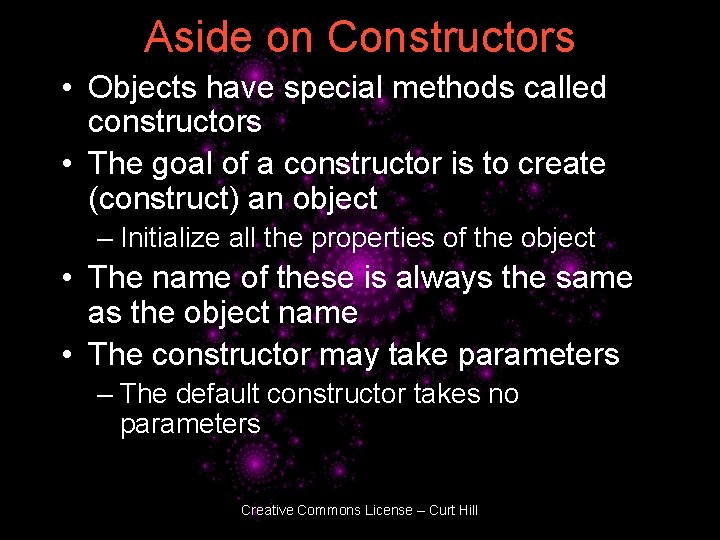 Aside on Constructors

• Objects have special methods called constructors
• The goal of a constructor is to create (construct) an object
– Initialize all the properties of the object
• The name of these is always the same as the object name
• The constructor may take parameters
– The default constructor takes no parameters

Creative Commons License – Curt Hill